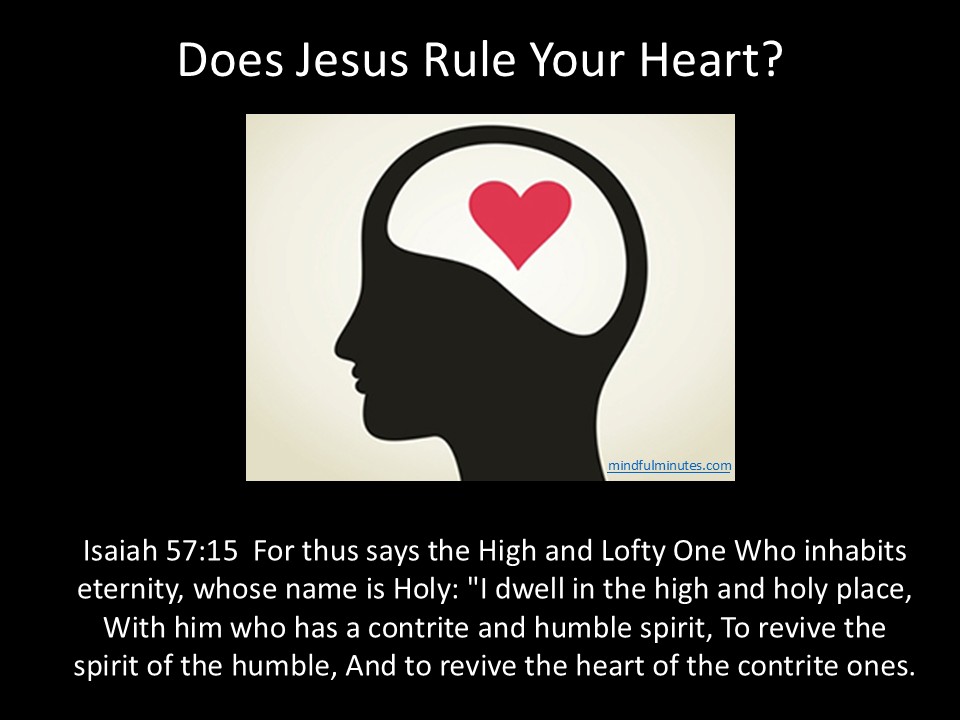 Does Jesus Rule Your Heart?

mindfulminutes.com

Isaiah 57:15 For thus says the High and Lofty One Who inhabits eternity, whose name is Holy: "I dwell in the high and holy place, With him who has a contrite and humble spirit, To revive the spirit of the humble, And to revive the heart of the contrite ones.